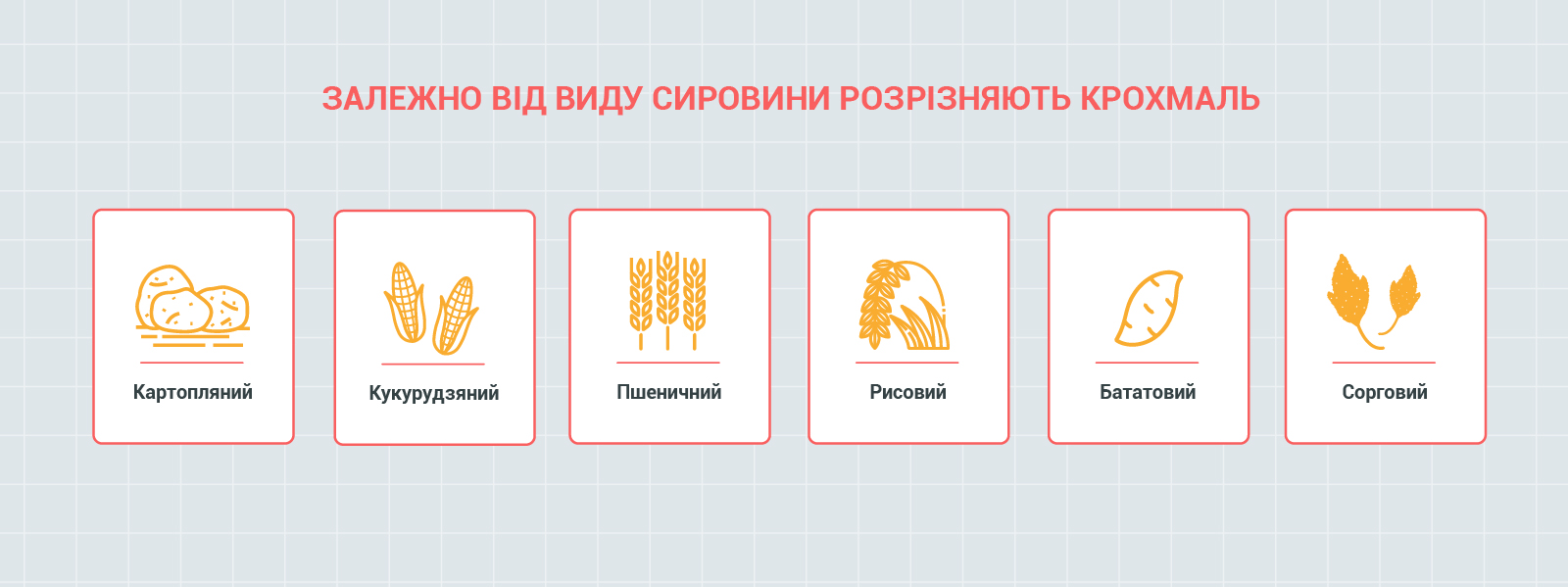 ЗАЛЕЖНО ВІД ВИДУ СИРОВИНИ РОЗРІЗНЯЮТЬ КРОХМАЛЬ

Картопляний

Кукурудзяний

Пшеничний

Рисовий

Бататовий

Сорговий